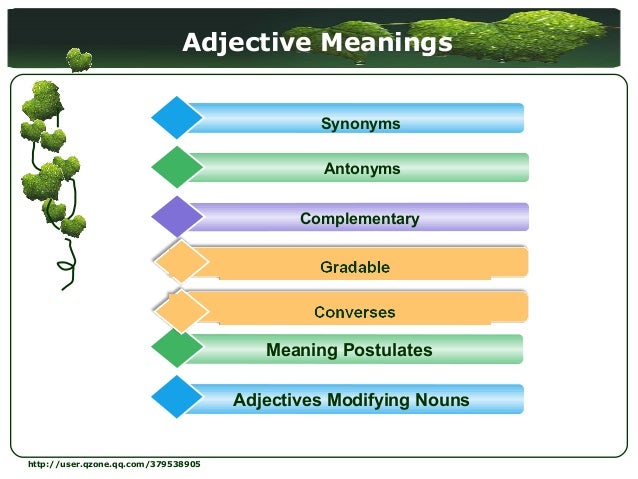 Adjective Meanings

Synonyms

Antonyms

Complementary

Gradable

Converses

Meaning Postulates

Adjectives Modifying Nouns

http://user.qzone.qq.com/379538905